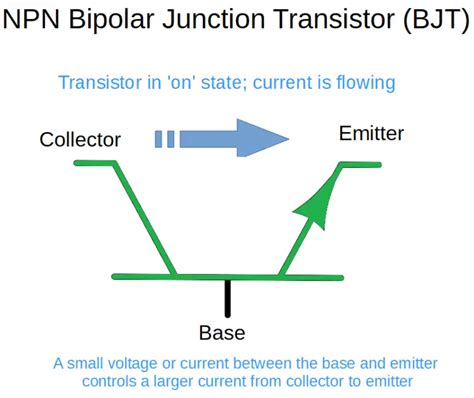 NPN Bipolar Junction Transistor (BJT)

Transistor in 'on' state; current is flowing

Collector

Emitter

Base

A small voltage or current between the base and emitter controls a larger current from collector to emitter